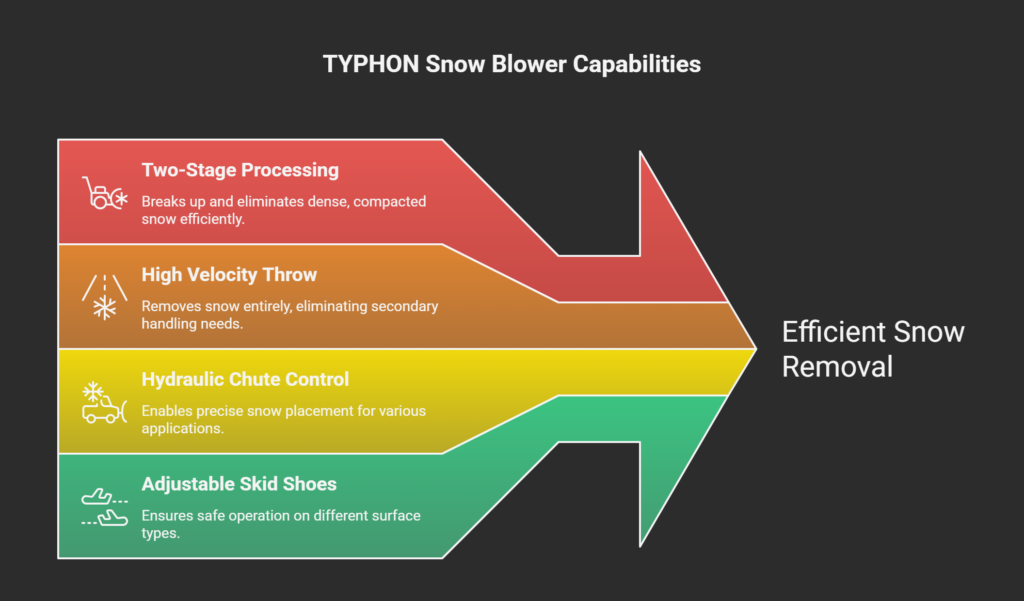 TYPHON Snow Blower Capabilities

Two-Stage Processing

Breaks up and eliminates dense, compacted snow efficiently.

High Velocity Throw

Removes snow entirely, eliminating secondary handling needs.

Hydraulic Chute Control

Enables precise snow placement for various applications.

Adjustable Skid Shoes

Ensures safe operation on different surface types.

Efficient Snow Removal